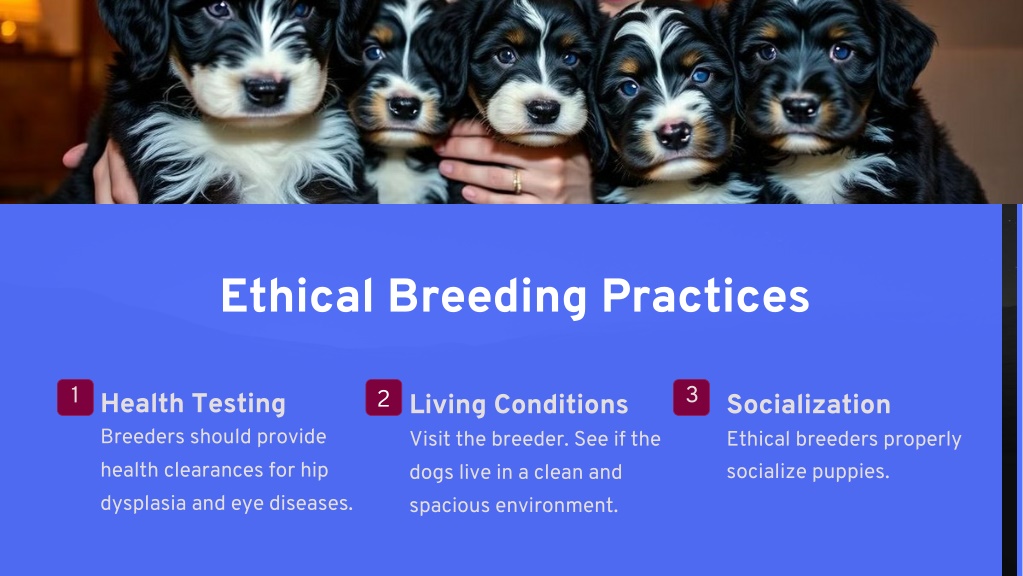 Ethical Breeding Practices

1 Health Testing
Breeders should provide health clearances for hip dysplasia and eye diseases.

2 Living Conditions
Visit the breeder. See if the dogs live in a clean and spacious environment.

3 Socialization
Ethical breeders properly socialize puppies.